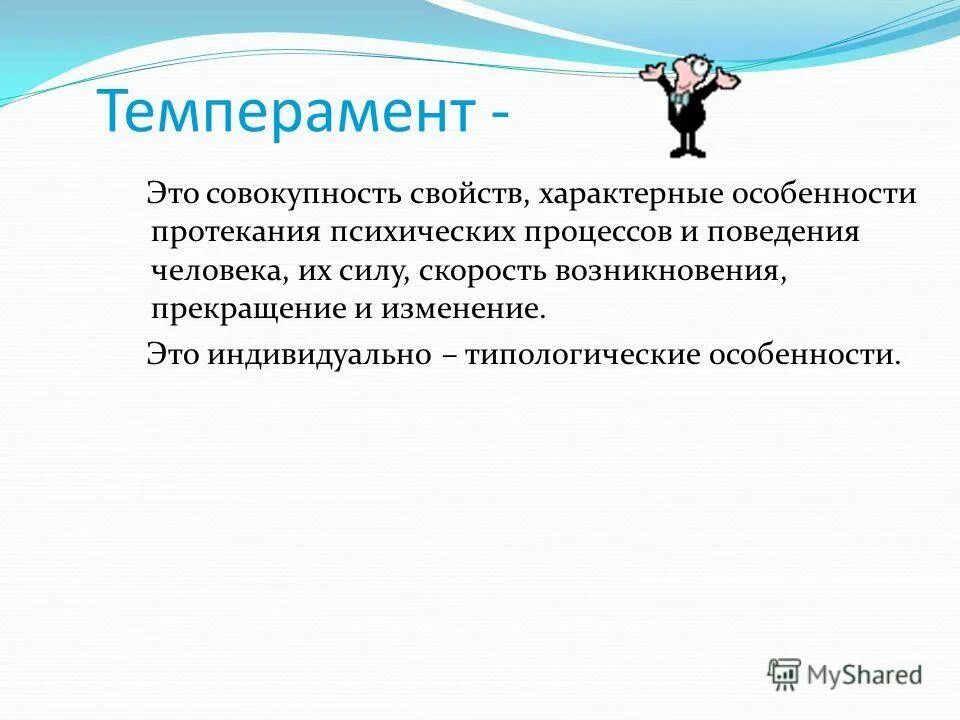 Темперамент -

Это совокупность свойств, характерные особенности протекания психических процессов и поведения человека, их силу, скорость возникновения, прекращение и изменение.

Это индивидуально – типологические особенности.

MyShared